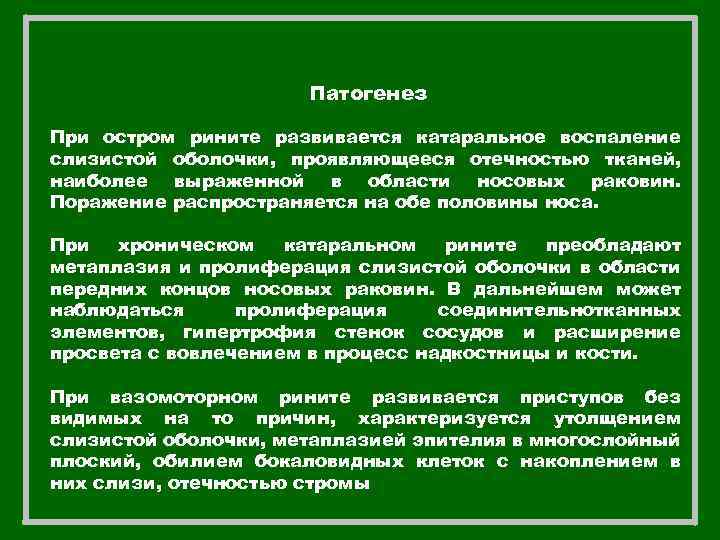 Патогенез

При остром рините развивается катаральное воспаление слизистой оболочки, проявляющееся отечностью тканей, наиболее выраженной в области носовых раковин. Поражение распространяется на обе половины носа.

При хроническом катаральном рините преобладают метаплазия и пролиферация слизистой оболочки в области передних концов носовых раковин. В дальнейшем может наблюдаться пролиферация соединительнотканных элементов, гипертрофия стенок сосудов и расширение просвета с вовлечением в процесс надкостницы и кости.

При вазомоторном рините развивается приступов без видимых на то причин, характеризуется утолщением слизистой оболочки, метаплазией эпителия в многослойный плоский, обилием бокаловидных клеток с накоплением в них слизи, отечностью стромы